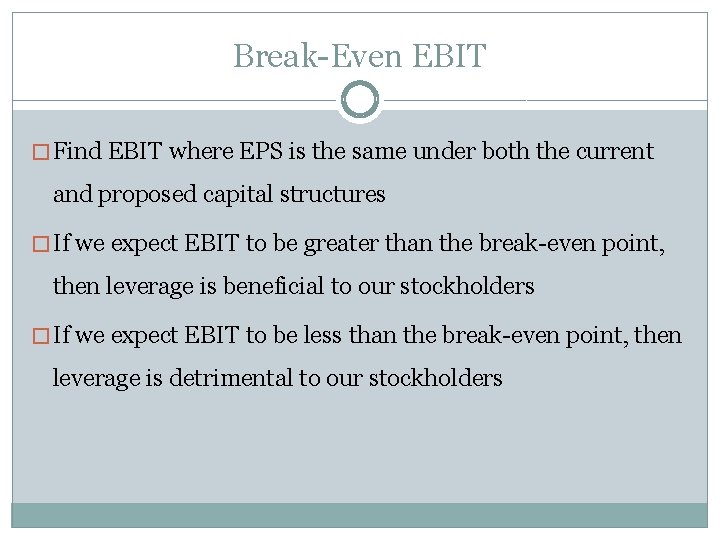 Break-Even EBIT

□ Find EBIT where EPS is the same under both the current and proposed capital structures

□ If we expect EBIT to be greater than the break-even point, then leverage is beneficial to our stockholders

□ If we expect EBIT to be less than the break-even point, then leverage is detrimental to our stockholders